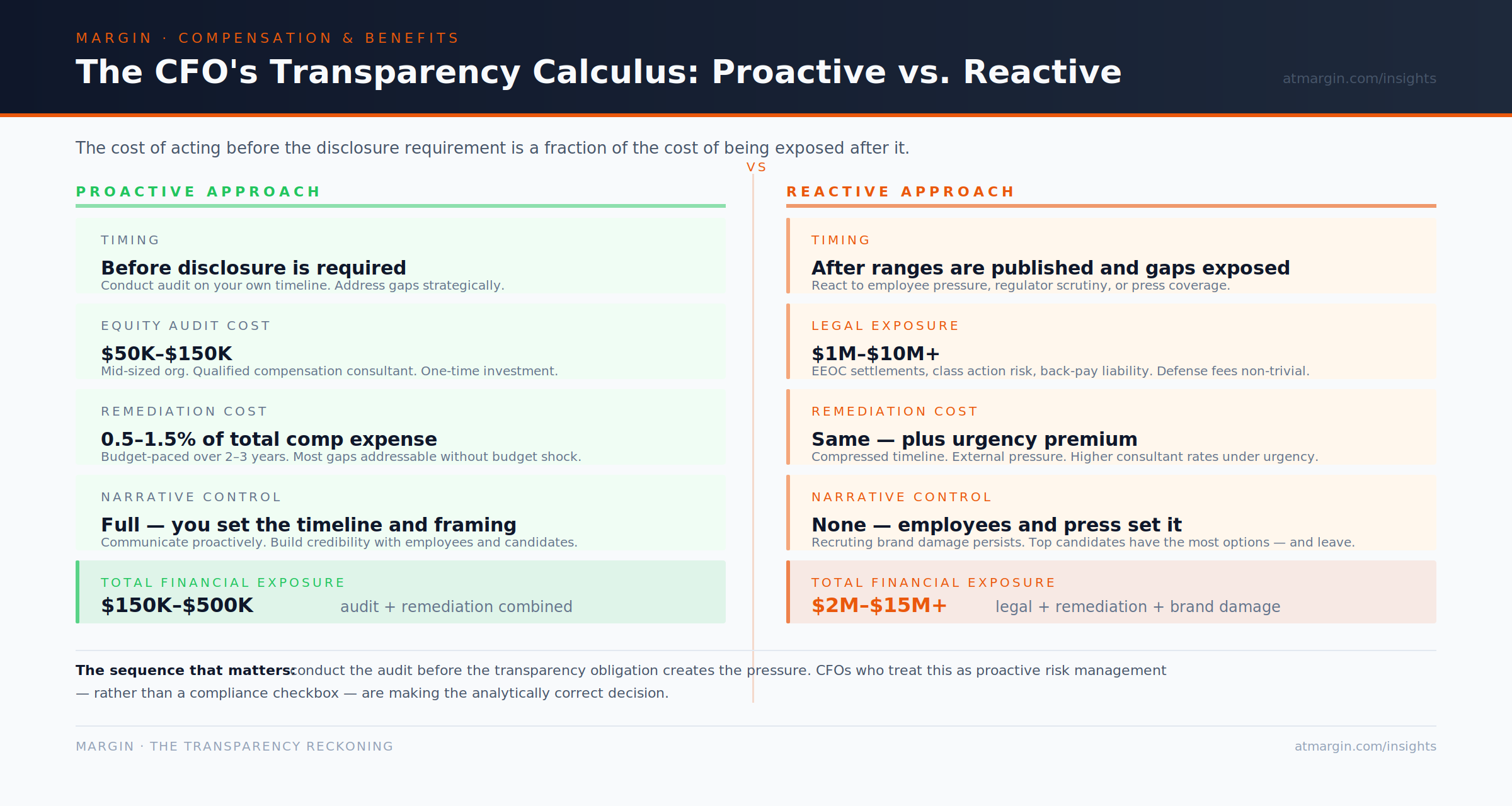 MARGIN · COMPENSATION & BENEFITS

The CFO's Transparency Calculus: Proactive vs. Reactive

atmargin.com/insights

The cost of acting before the disclosure requirement is a fraction of the cost of being exposed after it.

VS

PROACTIVE APPROACH

TIMING
Before disclosure is required
Conduct audit on your own timeline. Address gaps strategically.

EQUITY AUDIT COST
$50K–$150K
Mid-sized org. Qualified compensation consultant. One-time investment.

REMEDIATION COST
0.5–1.5% of total comp expense
Budget-paced over 2–3 years. Most gaps addressable without budget shock.

NARRATIVE CONTROL
Full — you set the timeline and framing
Communicate proactively. Build credibility with employees and candidates.

TOTAL FINANCIAL EXPOSURE
$150K–$500K audit + remediation combined

REACTIVE APPROACH

TIMING
After ranges are published and gaps exposed
React to employee pressure, regulator scrutiny, or press coverage.

LEGAL EXPOSURE
$1M–$10M+
EEOC settlements, class action risk, back-pay liability. Defense fees non-trivial.

REMEDIATION COST
Same — plus urgency premium
Compressed timeline. External pressure. Higher consultant rates under urgency.

NARRATIVE CONTROL
None — employees and press set it
Recruting brand damage persists. Top candidates have the most options — and leave.

TOTAL FINANCIAL EXPOSURE
$2M–$15M+ legal + remediation + brand damage

The sequence that matters: conduct the audit before the transparency obligation creates the pressure. CFOs who treat this as proactive risk management — rather than a compliance checkbox — are making the analytically correct decision.

MARGIN · THE TRANSPARENCY RECKONING

atmargin.com/insights